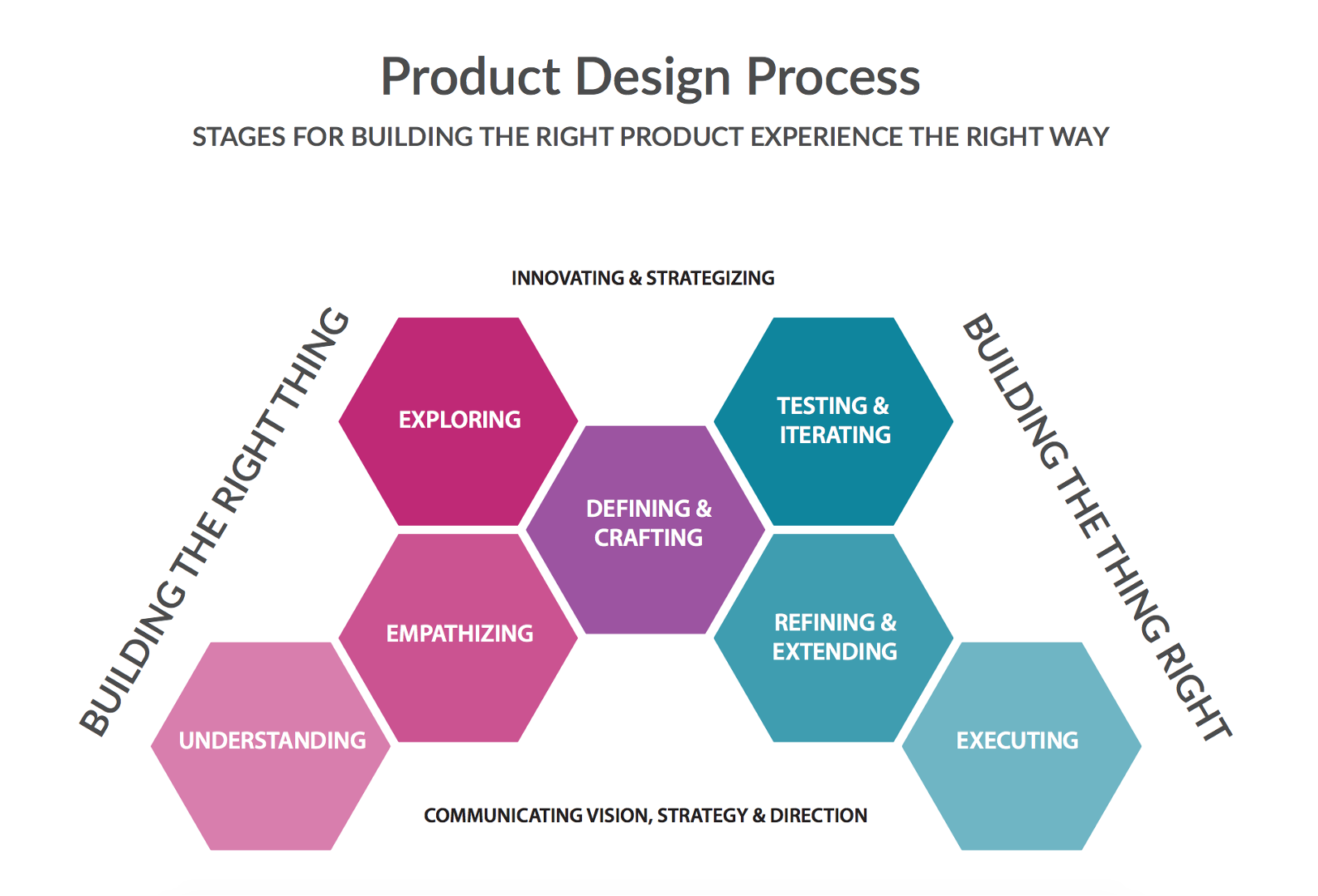 Product Design Process

STAGES FOR BUILDING THE RIGHT PRODUCT EXPERIENCE THE RIGHT WAY

INNOVATING & STRATEGIZING

BUILDING THE RIGHT THING

UNDERSTANDING

EMPATHIZING

EXPLORING

DEFINING & CRAFTING

TESTING & ITERATING

REFINING & EXTENDING

EXECUTING

BUILDING THE THING RIGHT

COMMUNICATING VISION, STRATEGY & DIRECTION